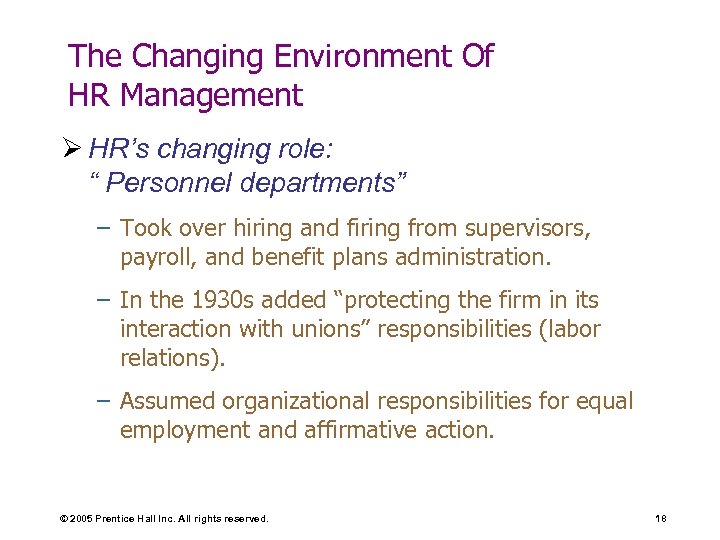 The Changing Environment Of HR Management

➢ HR's changing role: " Personnel departments"

– Took over hiring and firing from supervisors, payroll, and benefit plans administration.

– In the 1930s added "protecting the firm in its interaction with unions" responsibilities (labor relations).

– Assumed organizational responsibilities for equal employment and affirmative action.

© 2005 Prentice Hall Inc. All rights reserved.

18